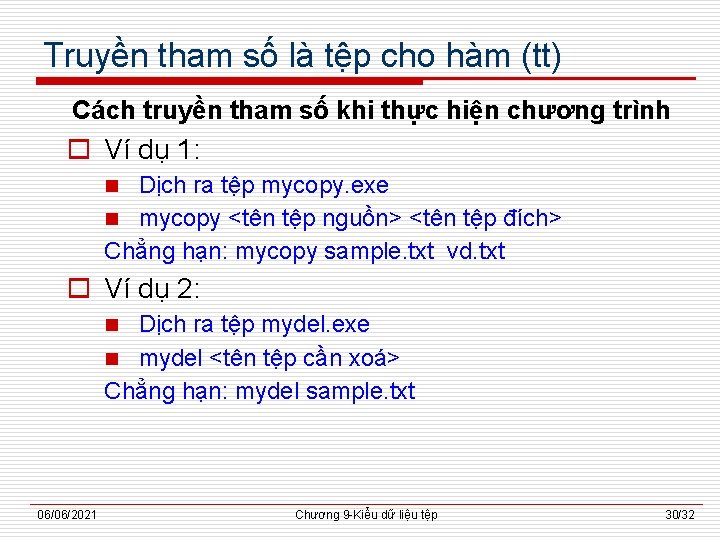 Truyền tham số là tệp cho hàm (tt)

Cách truyền tham số khi thực hiện chương trình

Ví dụ 1:

Dịch ra tệp mycopy.exe

mycopy <tên tệp nguồn> <tên tệp đích>

Chẳng hạn: mycopy sample.txt vd.txt

Ví dụ 2:

Dịch ra tệp mydel.exe

mydel <tên tệp cần xoá>

Chẳng hạn: mydel sample.txt

06/06/2021

Chương 9-Kiểu dữ liệu tệp

30/32